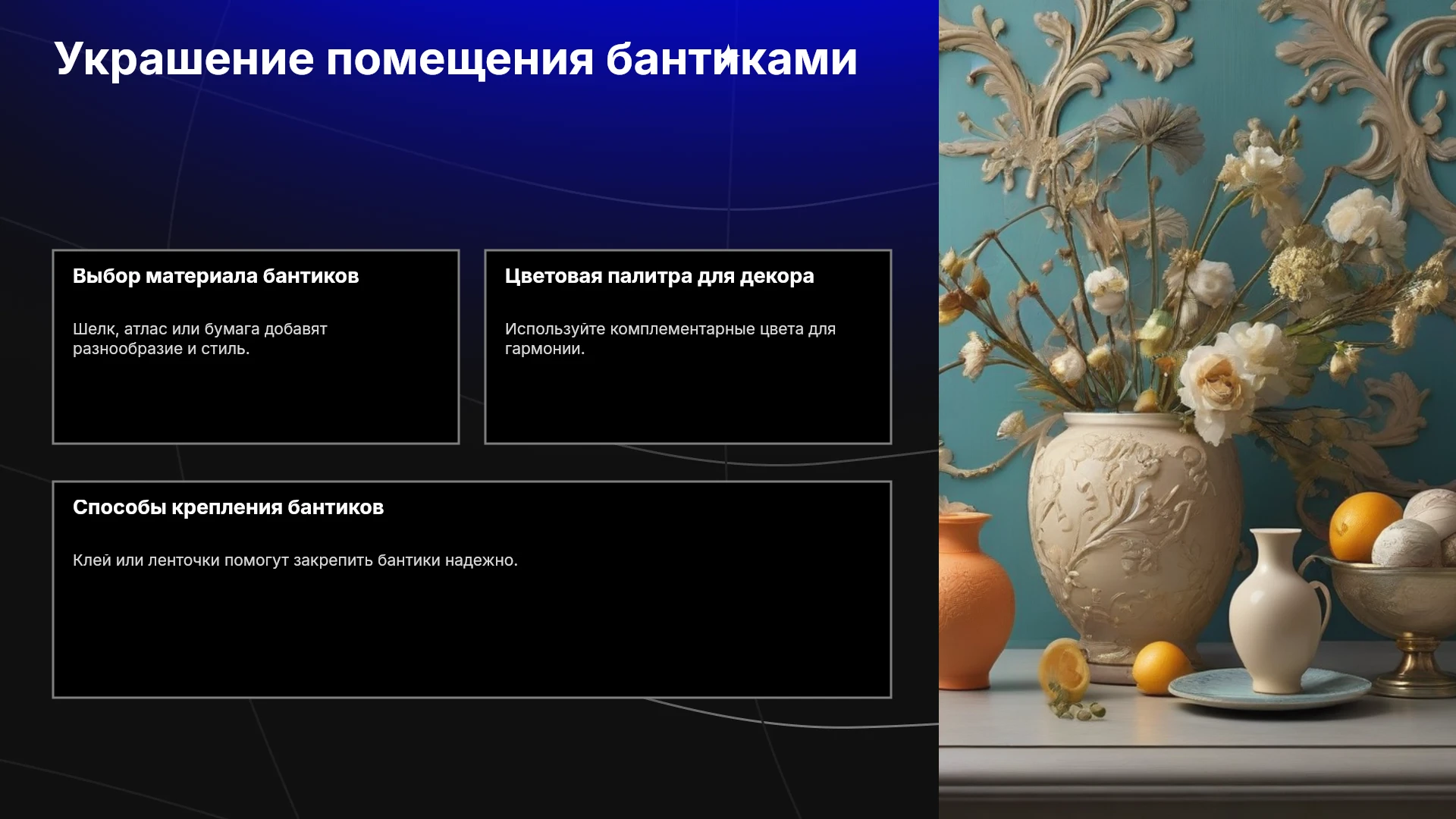 Украшение помещения бантиками

Выбор материала бантиков

Шелк, атлас или бумага добавят разнообразие и стиль.

Цветовая палитра для декора

Используйте комплементарные цвета для гармонии.

Способы крепления бантиков

Клей или ленточки помогут закрепить бантики надежно.